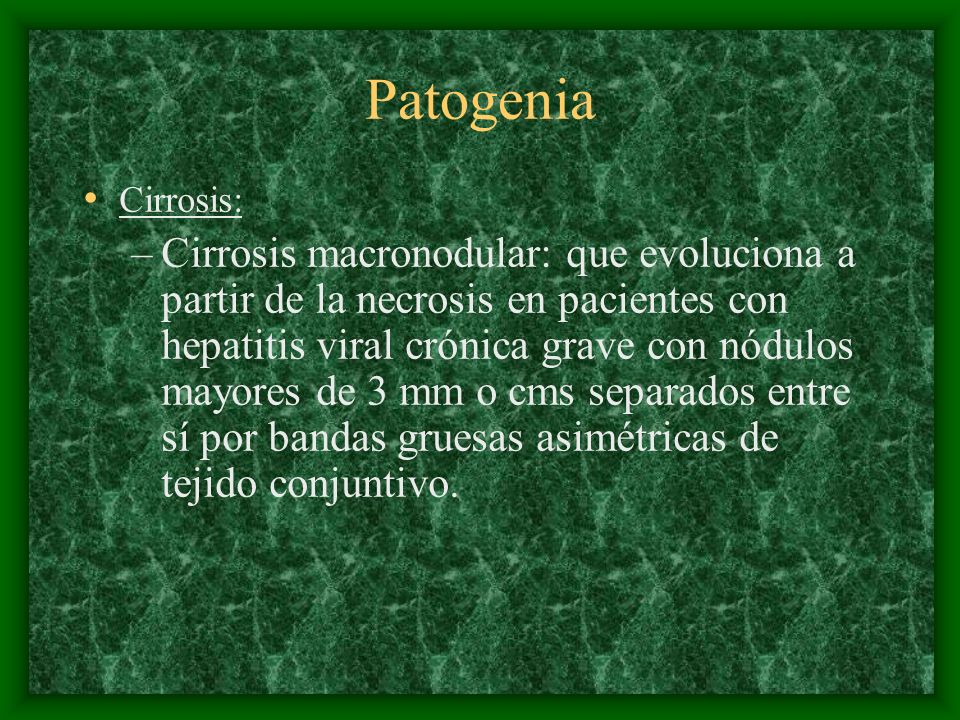 Patogenia

• Cirrosis:
– Cirrosis macronodular: que evoluciona a partir de la necrosis en pacientes con hepatitis viral crónica grave con nódulos mayores de 3 mm o cms separados entre sí por bandas gruesas asimétricas de tejido conjuntivo.